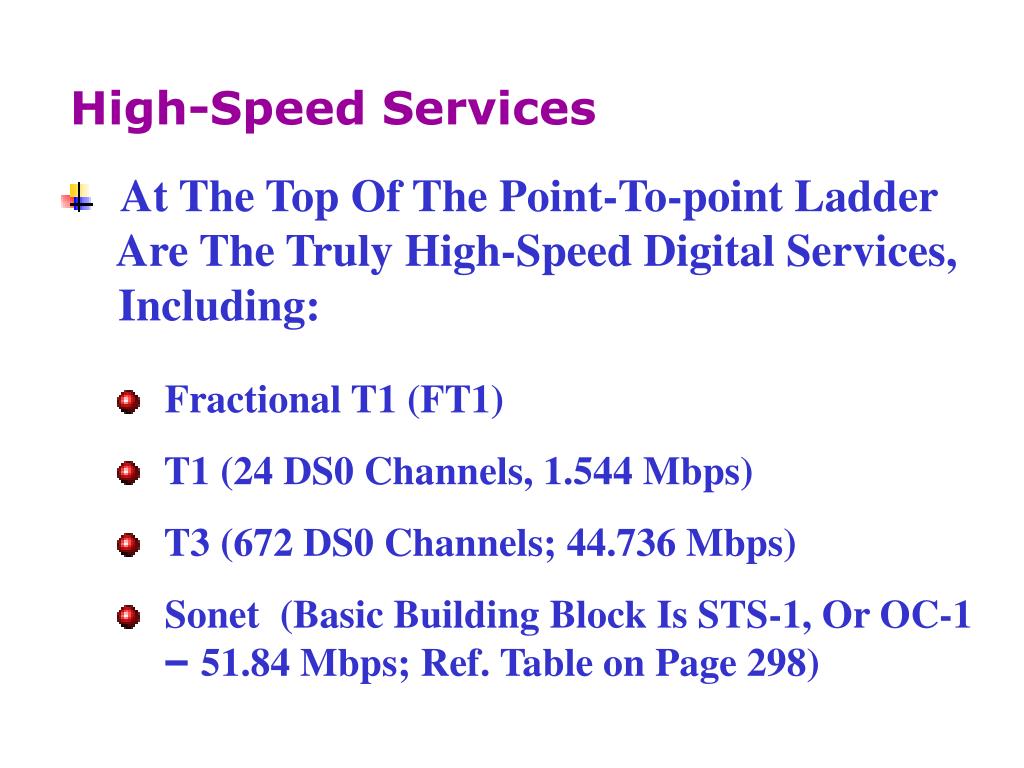 High-Speed Services

At The Top Of The Point-To-point Ladder Are The Truly High-Speed Digital Services, Including:

Fractional T1 (FT1)

T1 (24 DS0 Channels, 1.544 Mbps)

T3 (672 DS0 Channels; 44.736 Mbps)

Sonet (Basic Building Block Is STS-1, Or OC-1 – 51.84 Mbps; Ref. Table on Page 298)